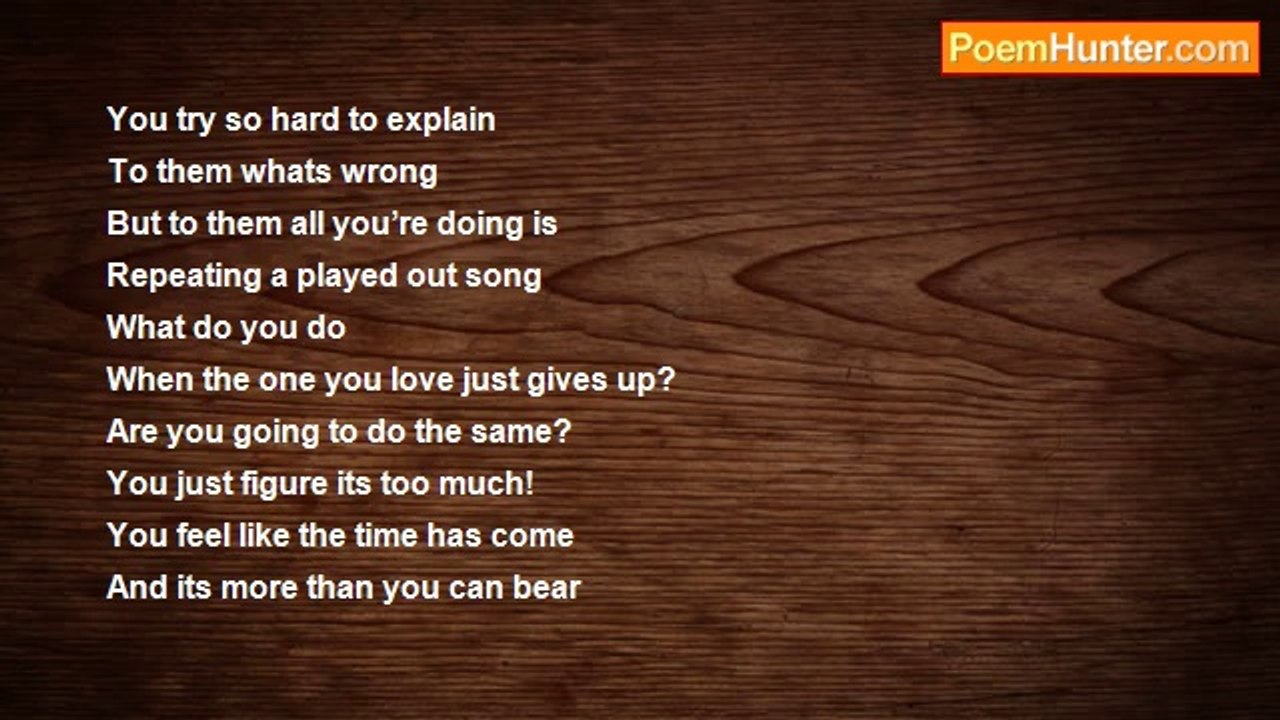 PoemHunter.com

You try so hard to explain
To them whats wrong
But to them all you’re doing is
Repeating a played out song
What do you do
When the one you love just gives up?
Are you going to do the same?
You just figure its too much!
You feel like the time has come
And its more than you can bear